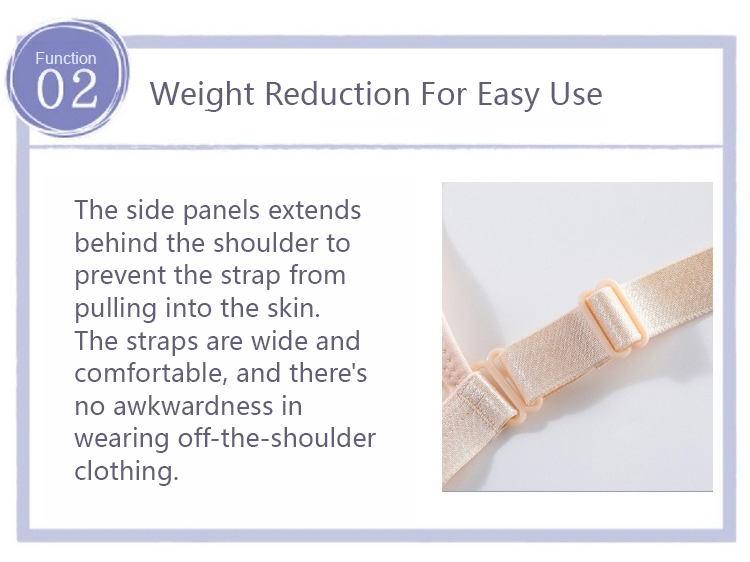 Function
02

Weight Reduction For Easy Use

The side panels extends behind the shoulder to prevent the strap from pulling into the skin.
The straps are wide and comfortable, and there's no awkwardness in wearing off-the-shoulder clothing.